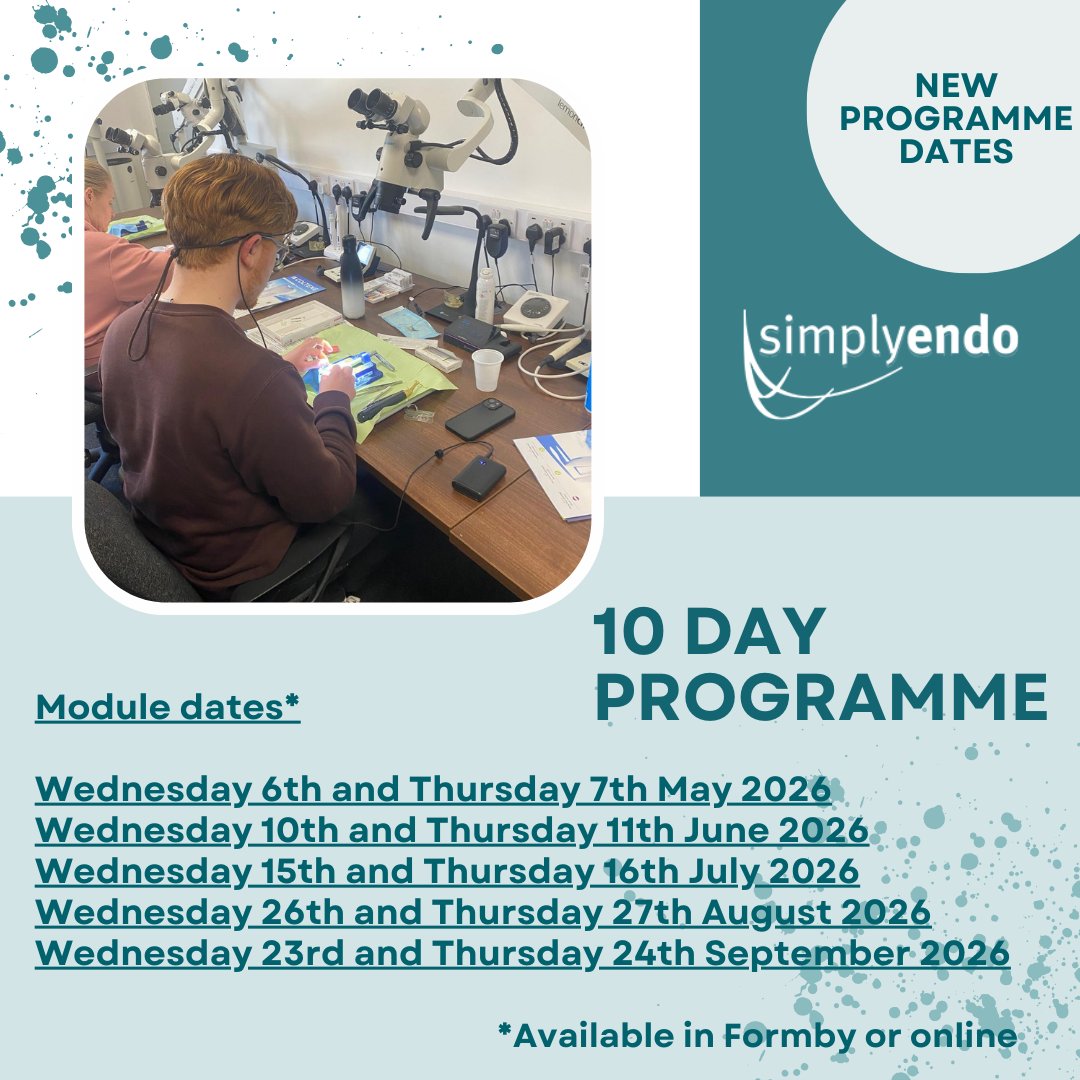 NEW PROGRAMME DATES

simplyendo

10 DAY PROGRAMME

Module dates*

Wednesday 6th and Thursday 7th May 2026
Wednesday 10th and Thursday 11th June 2026
Wednesday 15th and Thursday 16th July 2026
Wednesday 26th and Thursday 27th August 2026
Wednesday 23rd and Thursday 24th September 2026

*Available in Formby or online